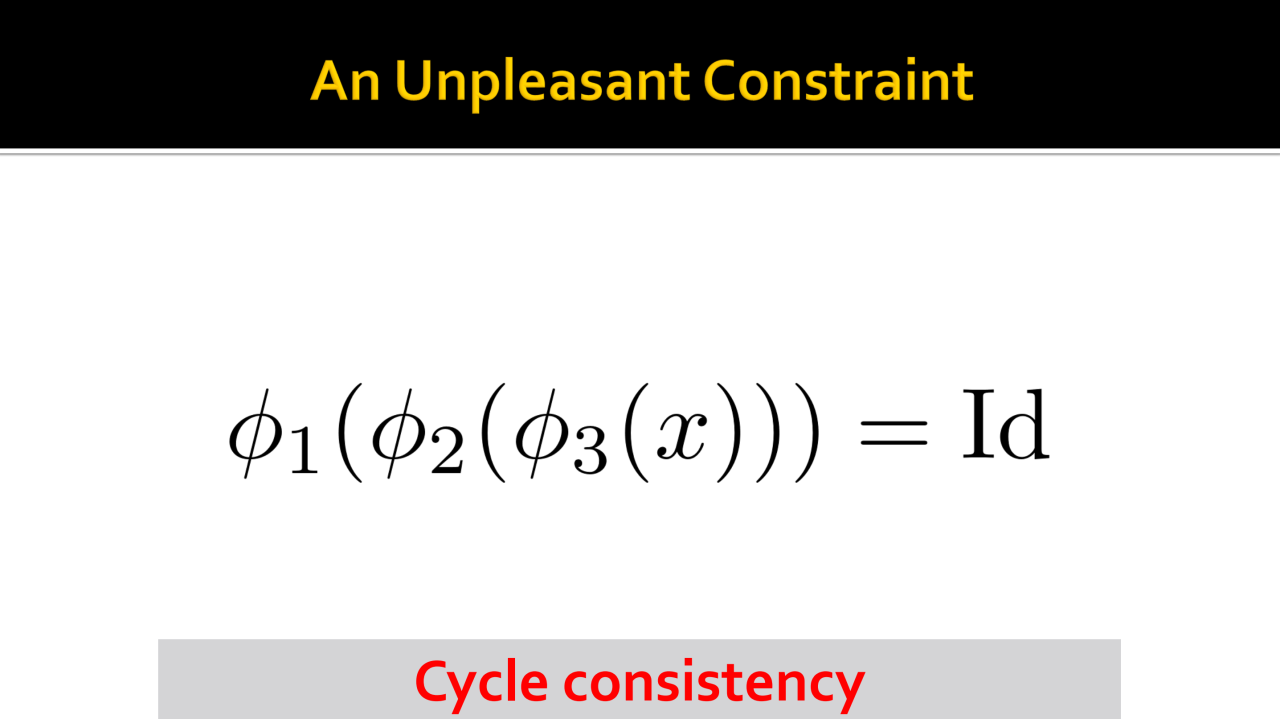 An Unpleasant Constraint

$\phi_1(\phi_2(\phi_3(x))) = \mathrm{Id}$

Cycle consistency